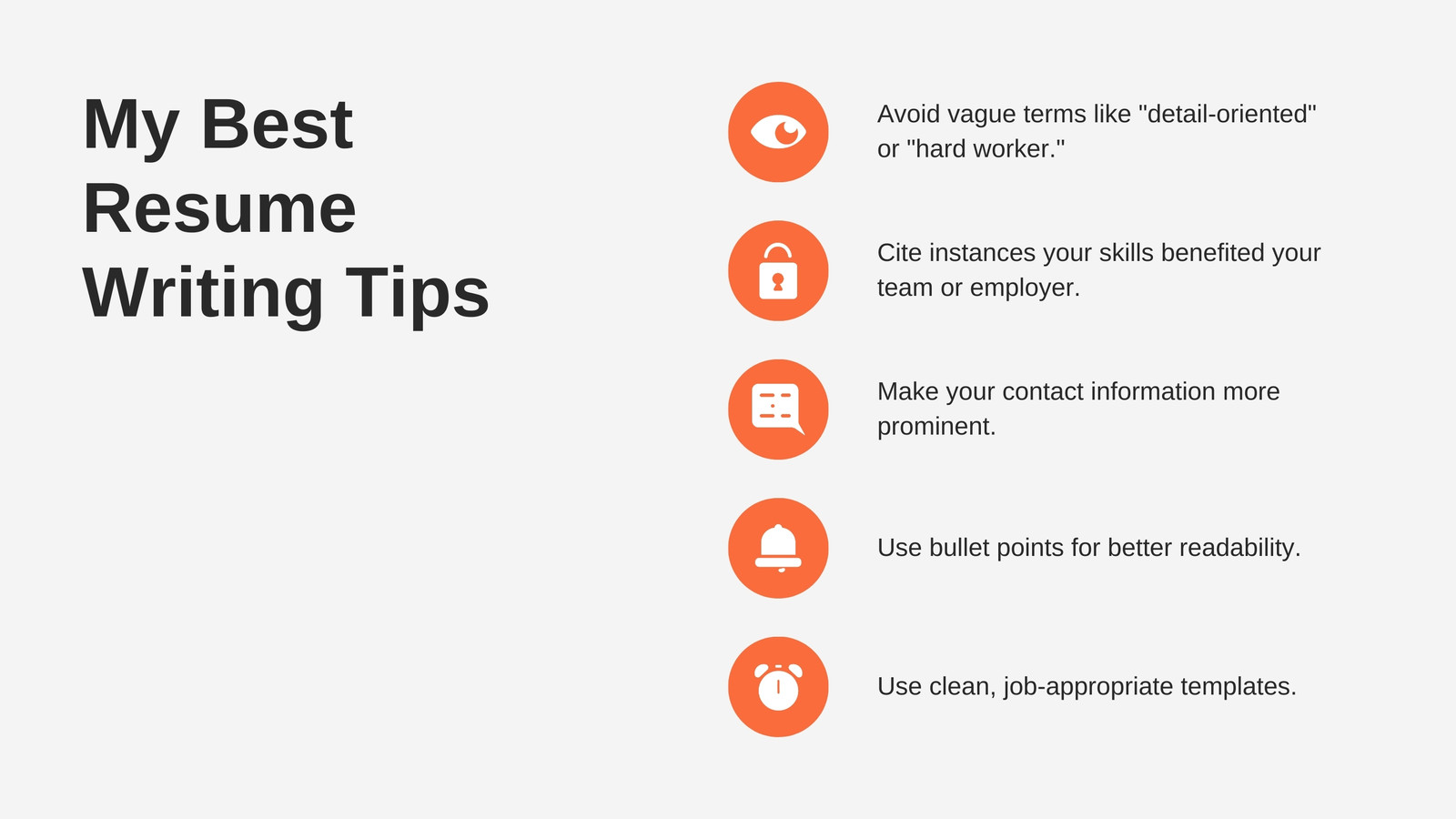 My Best Resume Writing Tips

Avoid vague terms like "detail-oriented" or "hard worker."

Cite instances your skills benefited your team or employer.

Make your contact information more prominent.

Use bullet points for better readability.

Use clean, job-appropriate templates.